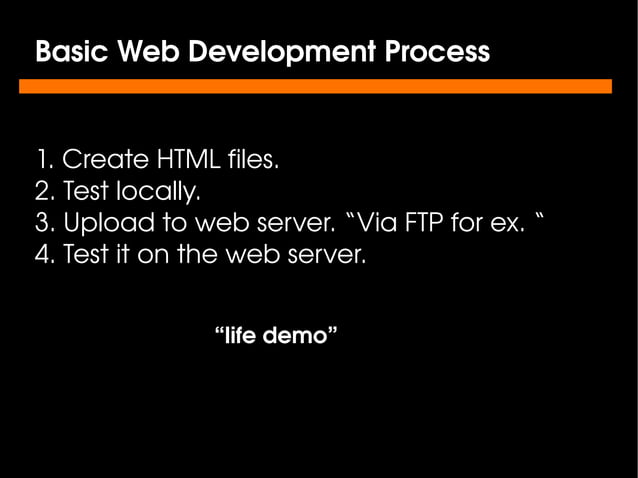 Basic Web Development Process

1. Create HTML files.
2. Test locally.
3. Upload to web server. “Via FTP for ex. “
4. Test it on the web server.

“life demo”